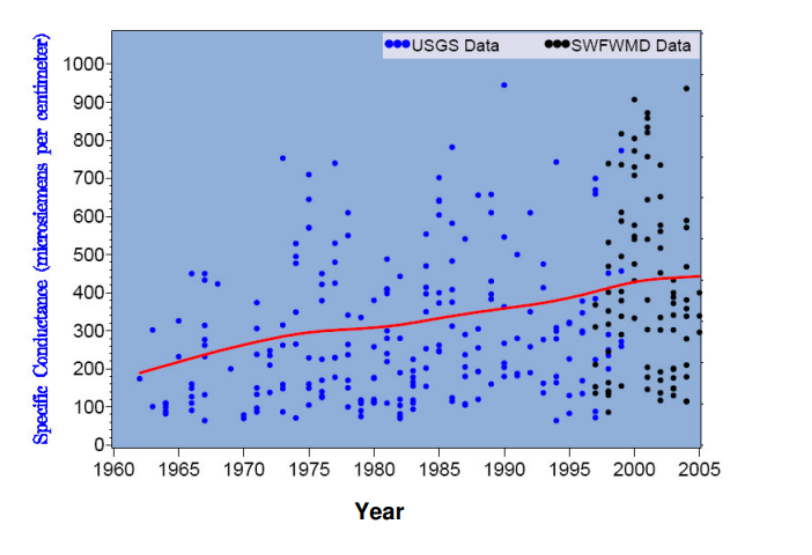 USGS Data
SWFWMD Data

Specific Conductance (microsiemens per centimeter)

1000
900
800
700
600
500
400
300
200
100
0

1960 1965 1970 1975 1980 1985 1990 1995 2000 2005

Year